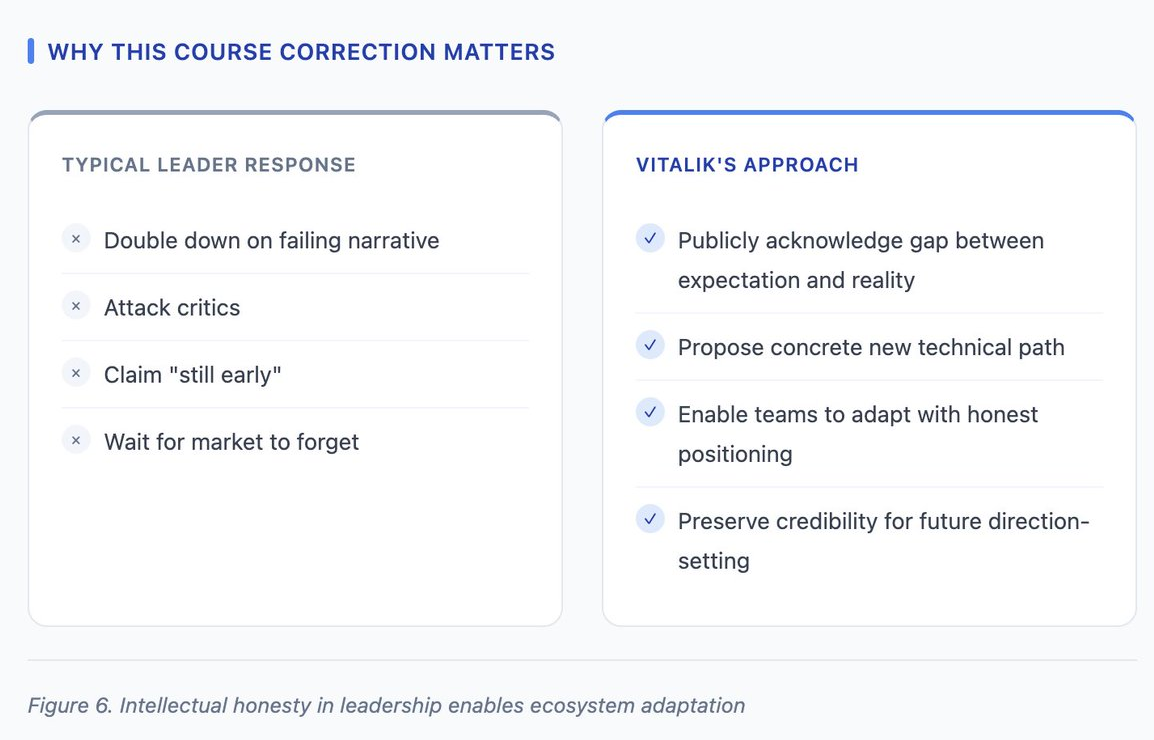 WHY THIS COURSE CORRECTION MATTERS

TYPICAL LEADER RESPONSE

× Double down on failing narrative

× Attack critics

× Claim "still early"

× Wait for market to forget

VITALIK'S APPROACH

✓ Publicly acknowledge gap between expectation and reality

✓ Propose concrete new technical path

✓ Enable teams to adapt with honest positioning

✓ Preserve credibility for future direction-setting

Figure 6. Intellectual honesty in leadership enables ecosystem adaptation